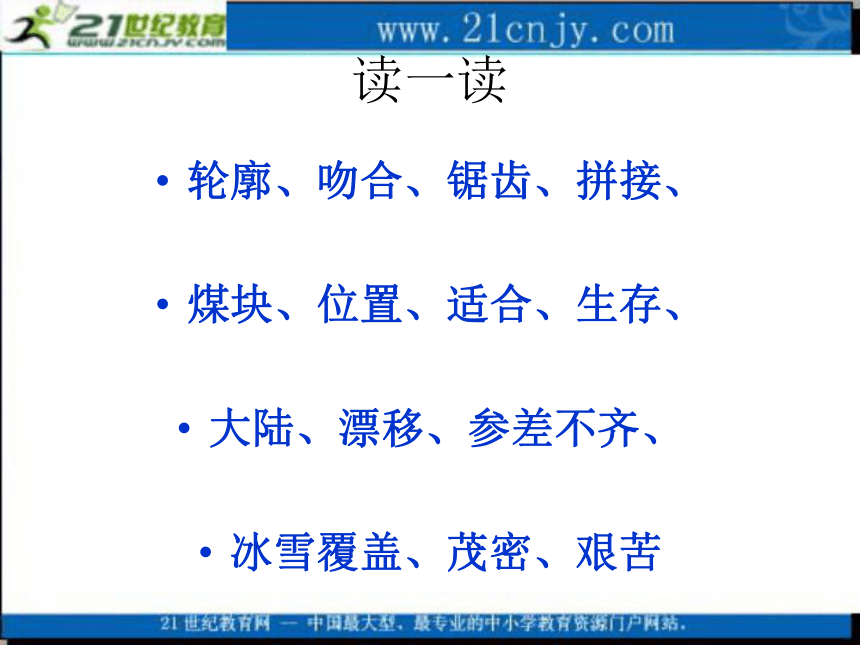 21世纪教育
www.21cnjy.com

www.21cnjy.com

读一读

• 轮廓、吻合、锯齿、拼接、

• 煤块、位置、适合、生存、

• 大陆、漂移、参差不齐、

• 冰雪覆盖、茂密、艰苦

21世纪教育网 — 中国最大型、最专业的中小学教育资源门户网站。